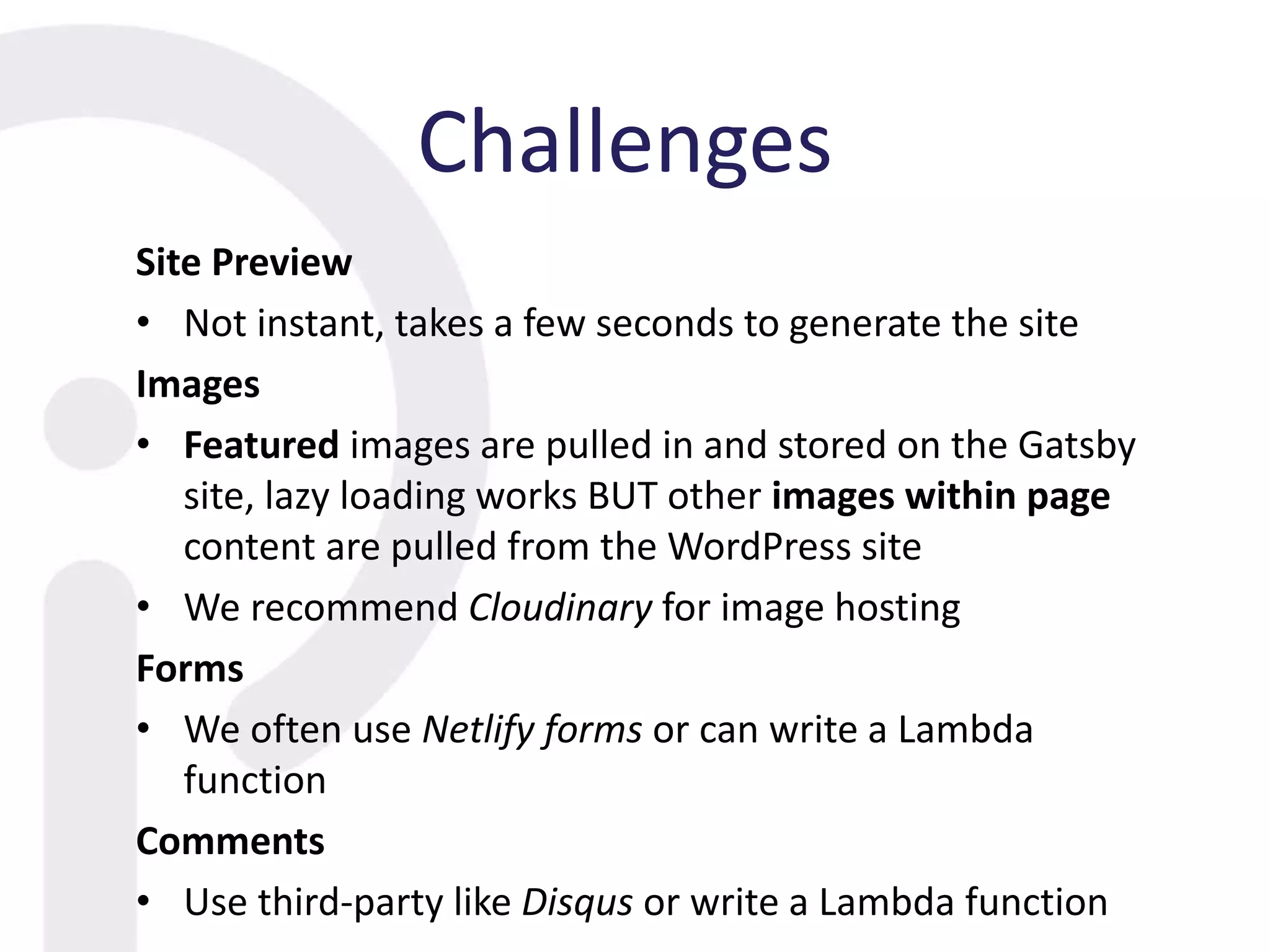 Challenges

Site Preview

• Not instant, takes a few seconds to generate the site

Images

• Featured images are pulled in and stored on the Gatsby site, lazy loading works BUT other images within page content are pulled from the WordPress site

• We recommend Cloudinary for image hosting

Forms

• We often use Netlify forms or can write a Lambda function

Comments

• Use third-party like Disqus or write a Lambda function